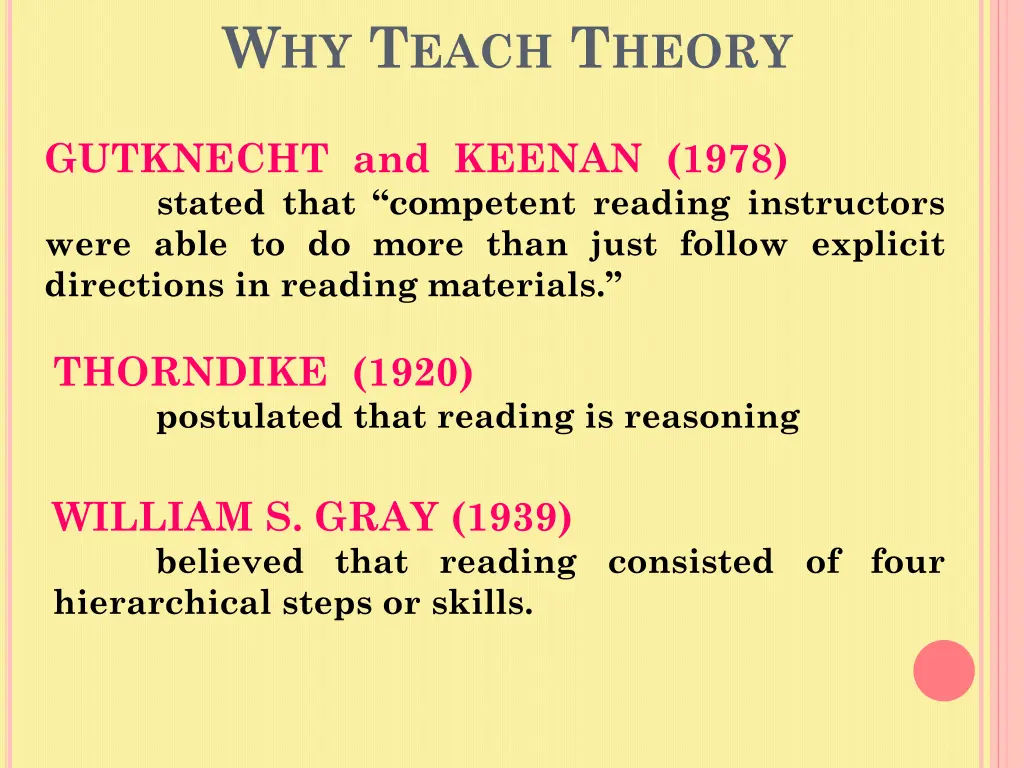 WHY TEACH THEORY

GUTKNECHT and KEENAN (1978)
stated that “competent reading instructors were able to do more than just follow explicit directions in reading materials.”

THORNDIKE (1920)
postulated that reading is reasoning

WILLIAM S. GRAY (1939)
believed that reading consisted of four hierarchical steps or skills.